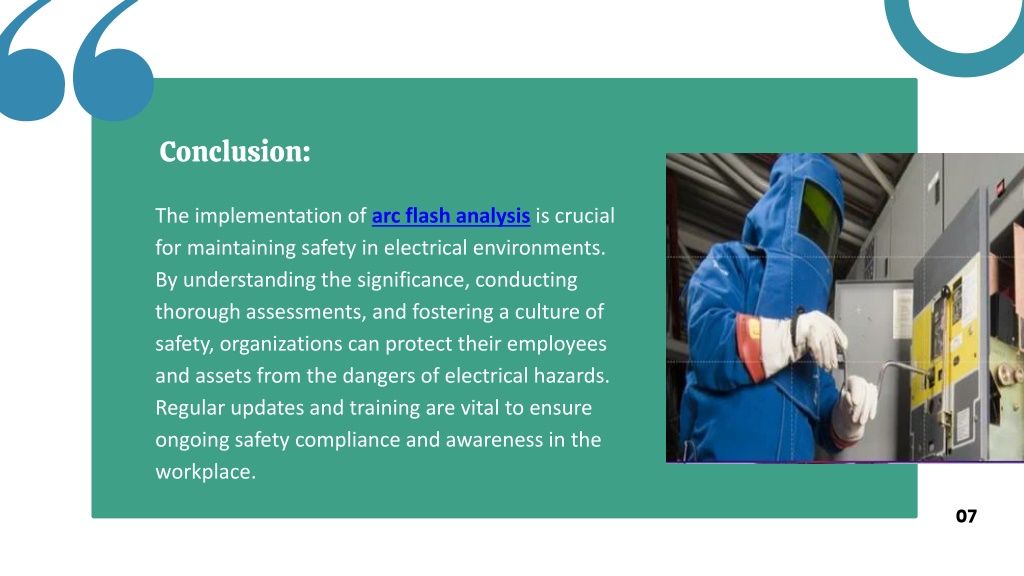 Conclusion:

The implementation of arc flash analysis is crucial for maintaining safety in electrical environments. By understanding the significance, conducting thorough assessments, and fostering a culture of safety, organizations can protect their employees and assets from the dangers of electrical hazards. Regular updates and training are vital to ensure ongoing safety compliance and awareness in the workplace.

07